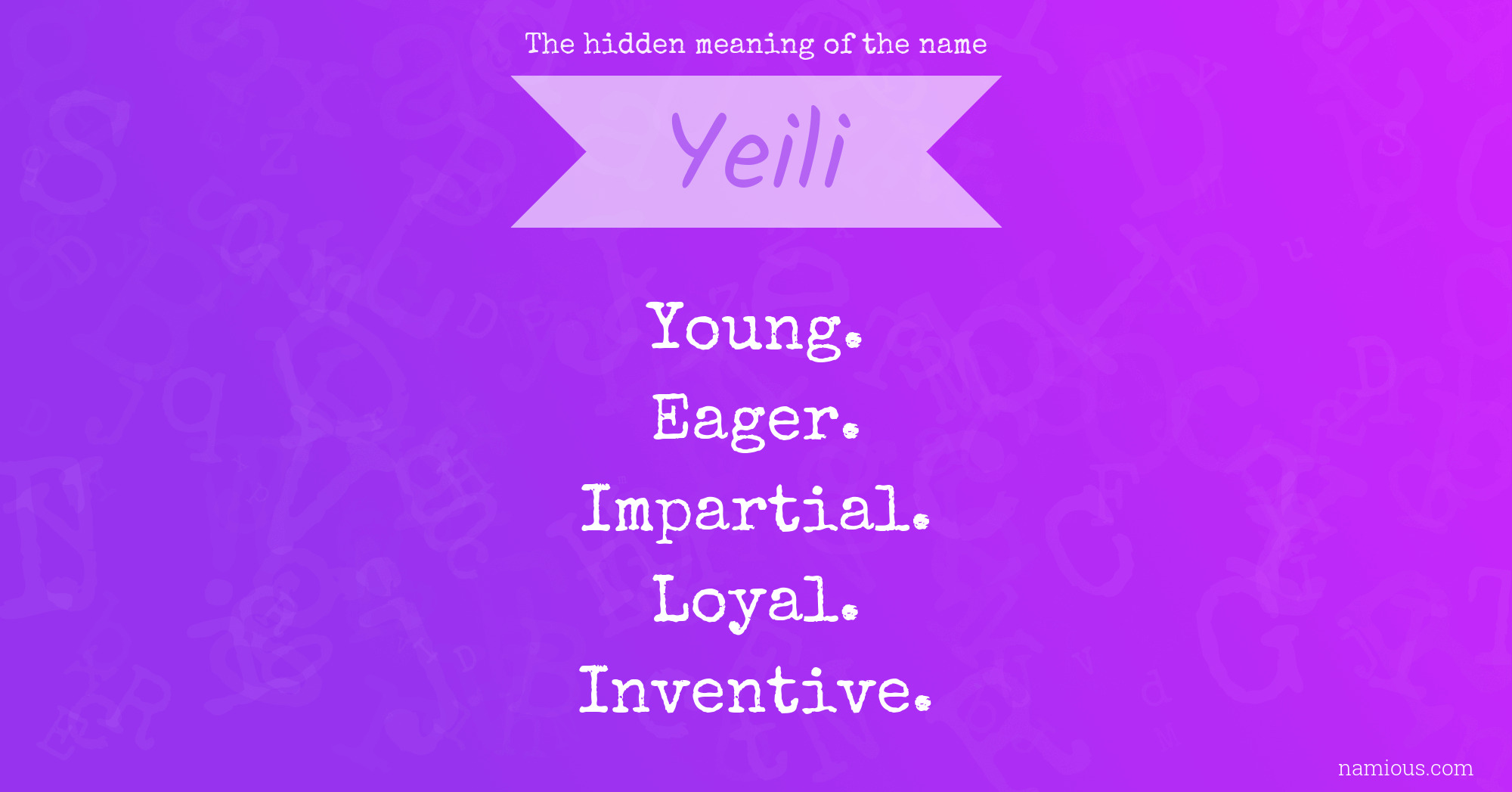 The hidden meaning of the name

Yeili

Young.
Eager.
Impartial.
Loyal.
Inventive.

namious.com